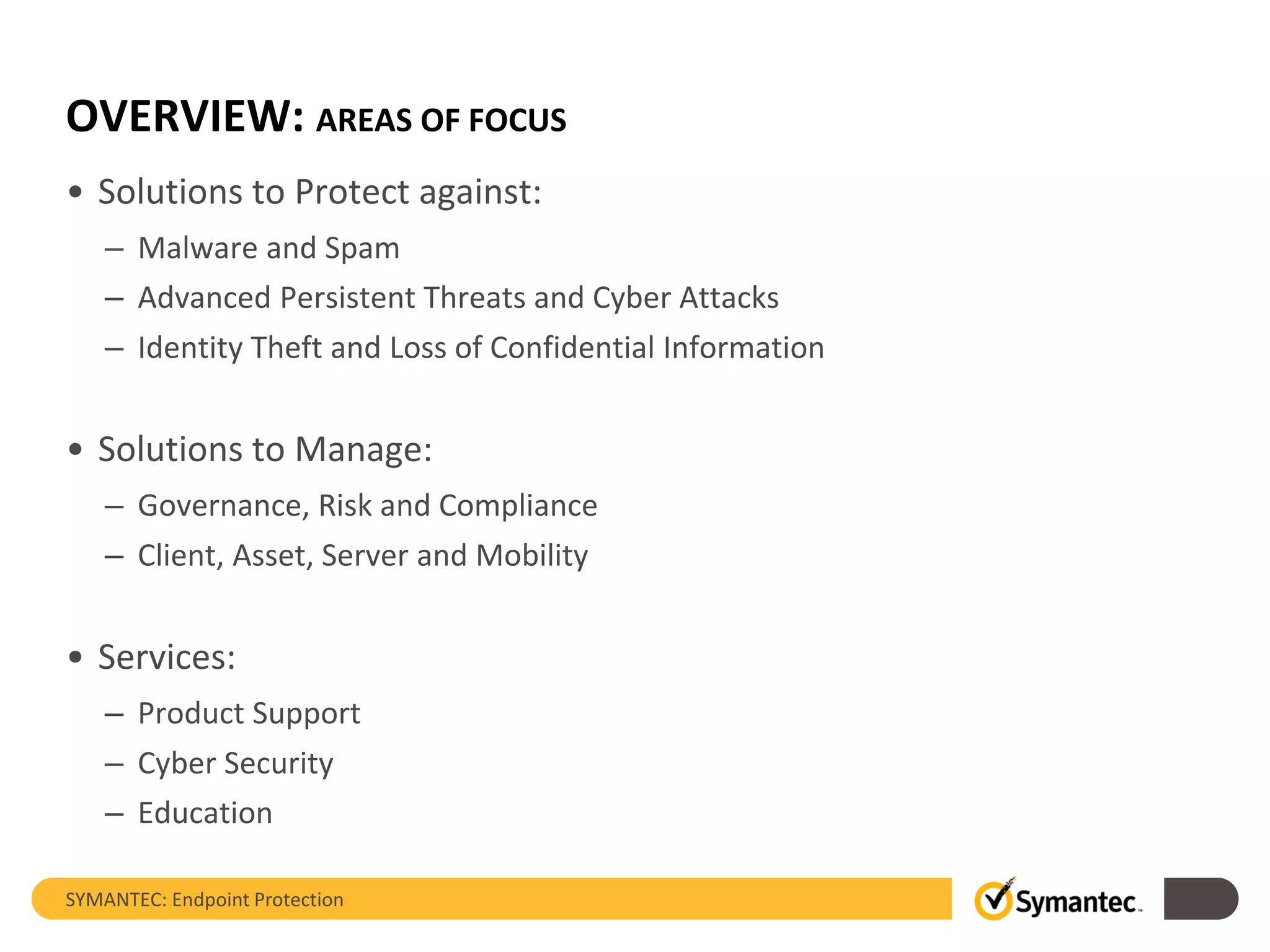 OVERVIEW: AREAS OF FOCUS

• Solutions to Protect against:
– Malware and Spam
– Advanced Persistent Threats and Cyber Attacks
– Identity Theft and Loss of Confidential Information

• Solutions to Manage:
– Governance, Risk and Compliance
– Client, Asset, Server and Mobility

• Services:
– Product Support
– Cyber Security
– Education

SYMANTEC: Endpoint Protection

Symantec.